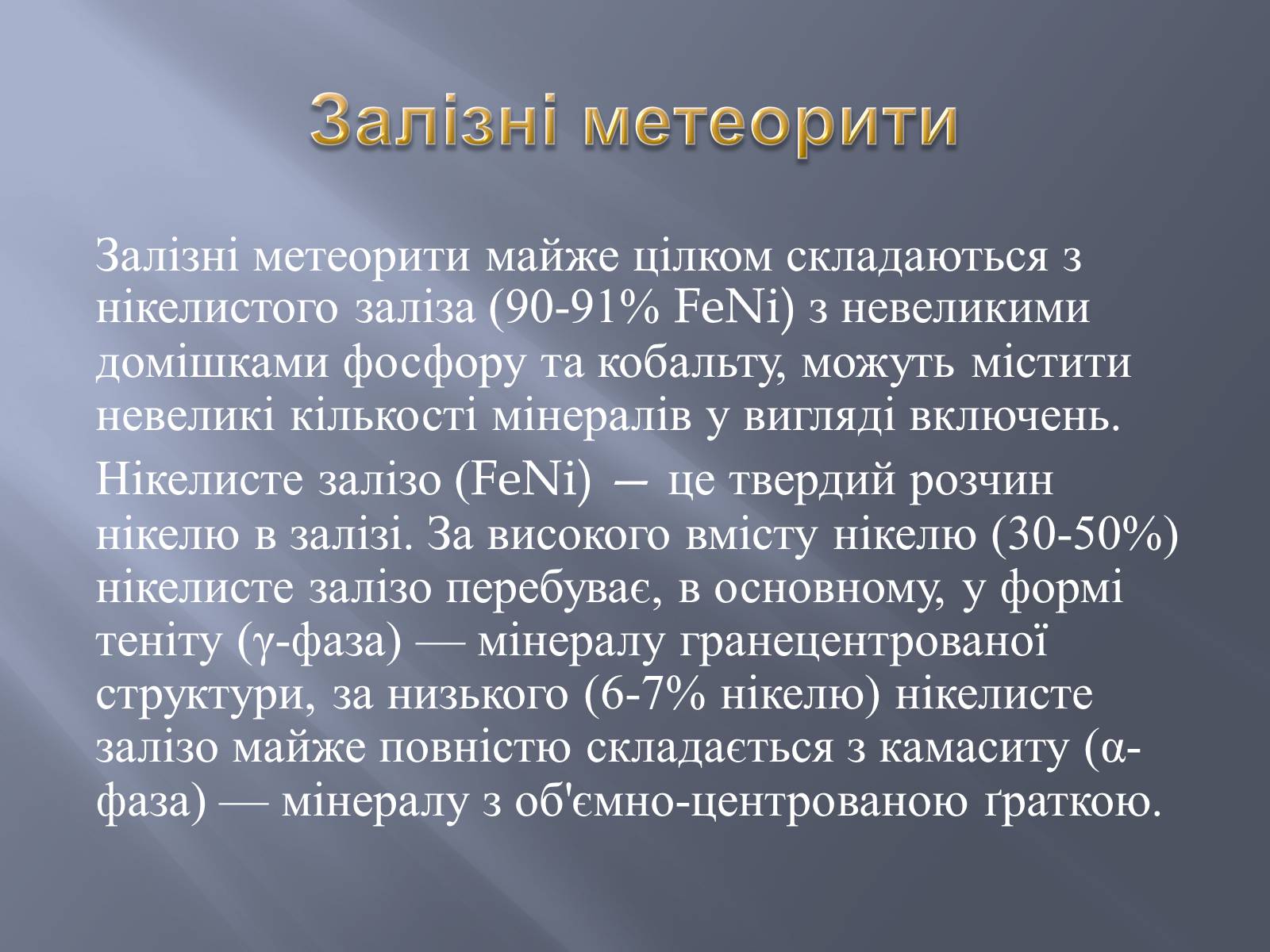 Залізні метеорити

Залізні метеорити майже цілком складаються з нікелистого заліза (90-91% FeNi) з невеликими домішками фосфору та кобальту, можуть містити невеликі кількості мінералів у вигляді включень.

Нікелисте залізо (FeNi) — це твердий розчин нікелю в залізі. За високого вмісту нікелю (30-50%) нікелисте залізо перебуває, в основному, у формі теніту (γ-фаза) — мінералу гранецентрованої структури, за низького (6-7% нікелю) нікелисте залізо майже повністю складається з камаситу (α-фаза) — мінералу з об'ємно-центрованою ґраткою.